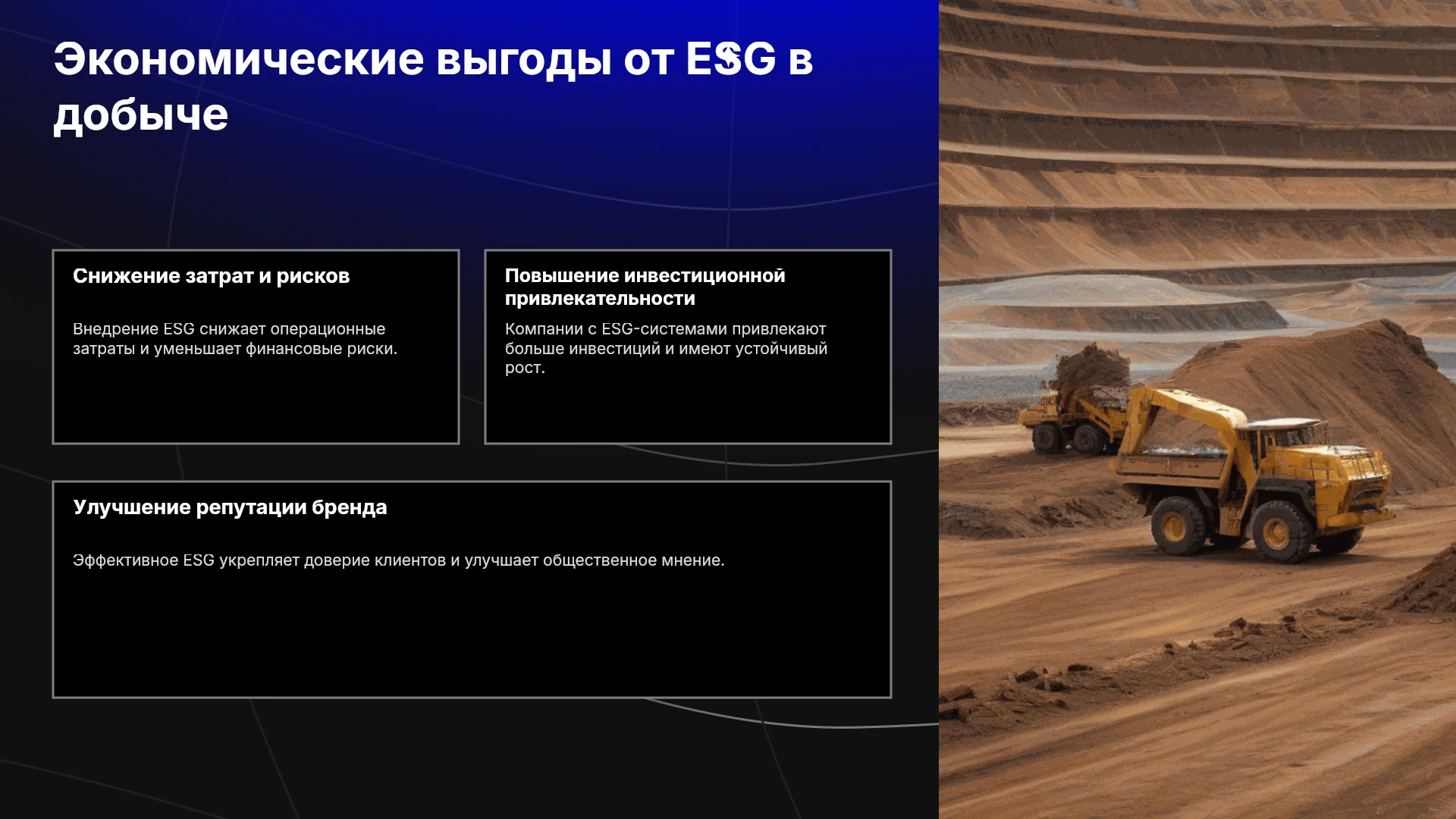 Экономические выгоды от ESG в добыче

Снижение затрат и рисков

Внедрение ESG снижает операционные затраты и уменьшает финансовые риски.

Повышение инвестиционной привлекательности

Компании с ESG-системами привлекают больше инвестиций и имеют устойчивый рост.

Улучшение репутации бренда

Эффективное ESG укрепляет доверие клиентов и улучшает общественное мнение.